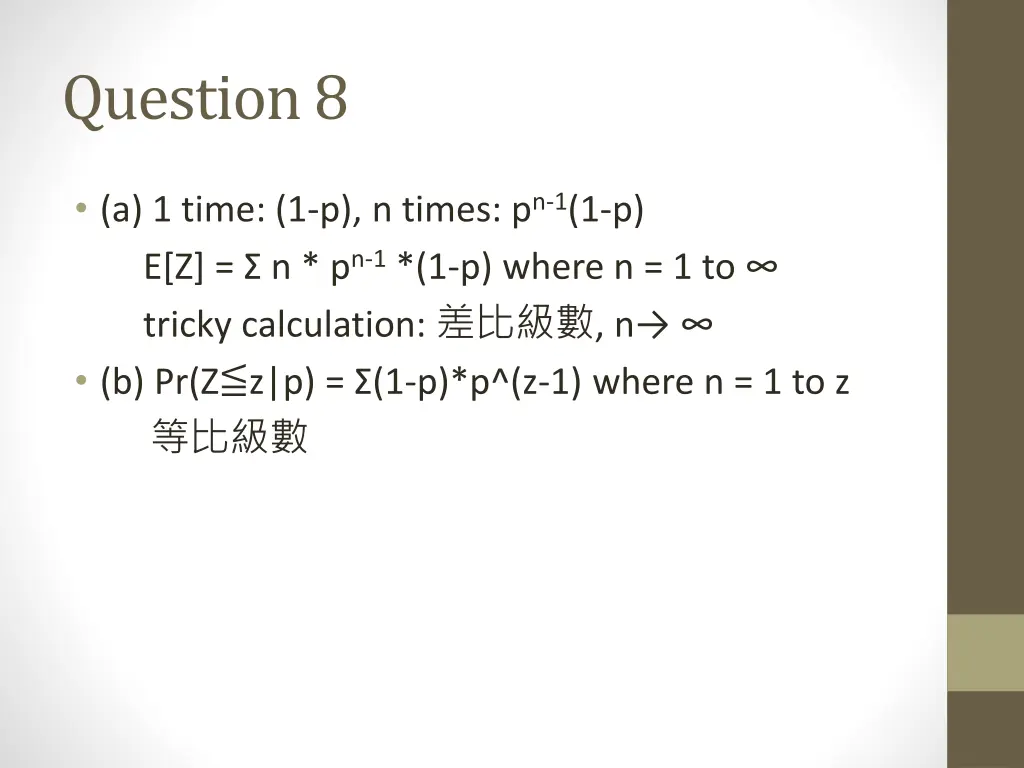 Question 8

• (a) 1 time: (1-p), n times: $p^{n-1}$(1-p)
E[Z] = Σ n * $p^{n-1}$ *(1-p) where n = 1 to ∞
tricky calculation: 差比級數, n→ ∞
• (b) Pr(Z≦z|p) = Σ(1-p)*p^(z-1) where n = 1 to z
等比級數